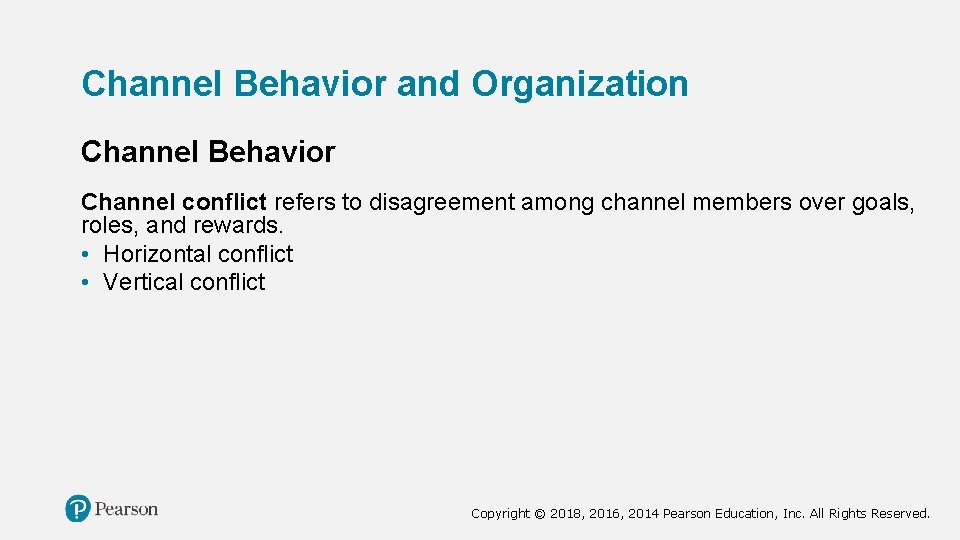 Channel Behavior and Organization

Channel Behavior

Channel conflict refers to disagreement among channel members over goals, roles, and rewards.
• Horizontal conflict
• Vertical conflict

Pearson

Copyright © 2018, 2016, 2014 Pearson Education, Inc. All Rights Reserved.